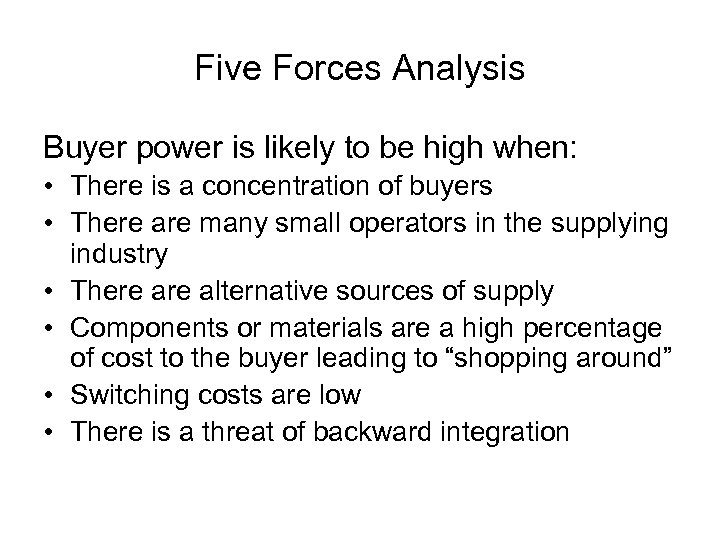 Five Forces Analysis

Buyer power is likely to be high when:

• There is a concentration of buyers
• There are many small operators in the supplying industry
• There are alternative sources of supply
• Components or materials are a high percentage of cost to the buyer leading to “shopping around”
• Switching costs are low
• There is a threat of backward integration